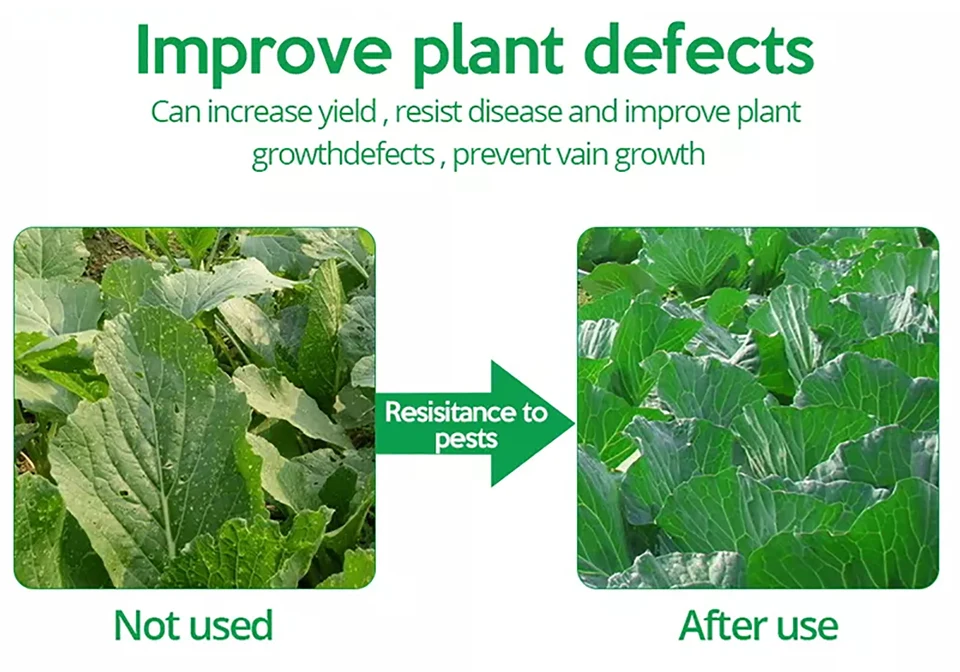 Improve plant defects

Can increase yield , resist disease and improve plant growthdefects , prevent vain growth

Resisitance to pests

Not used

After use